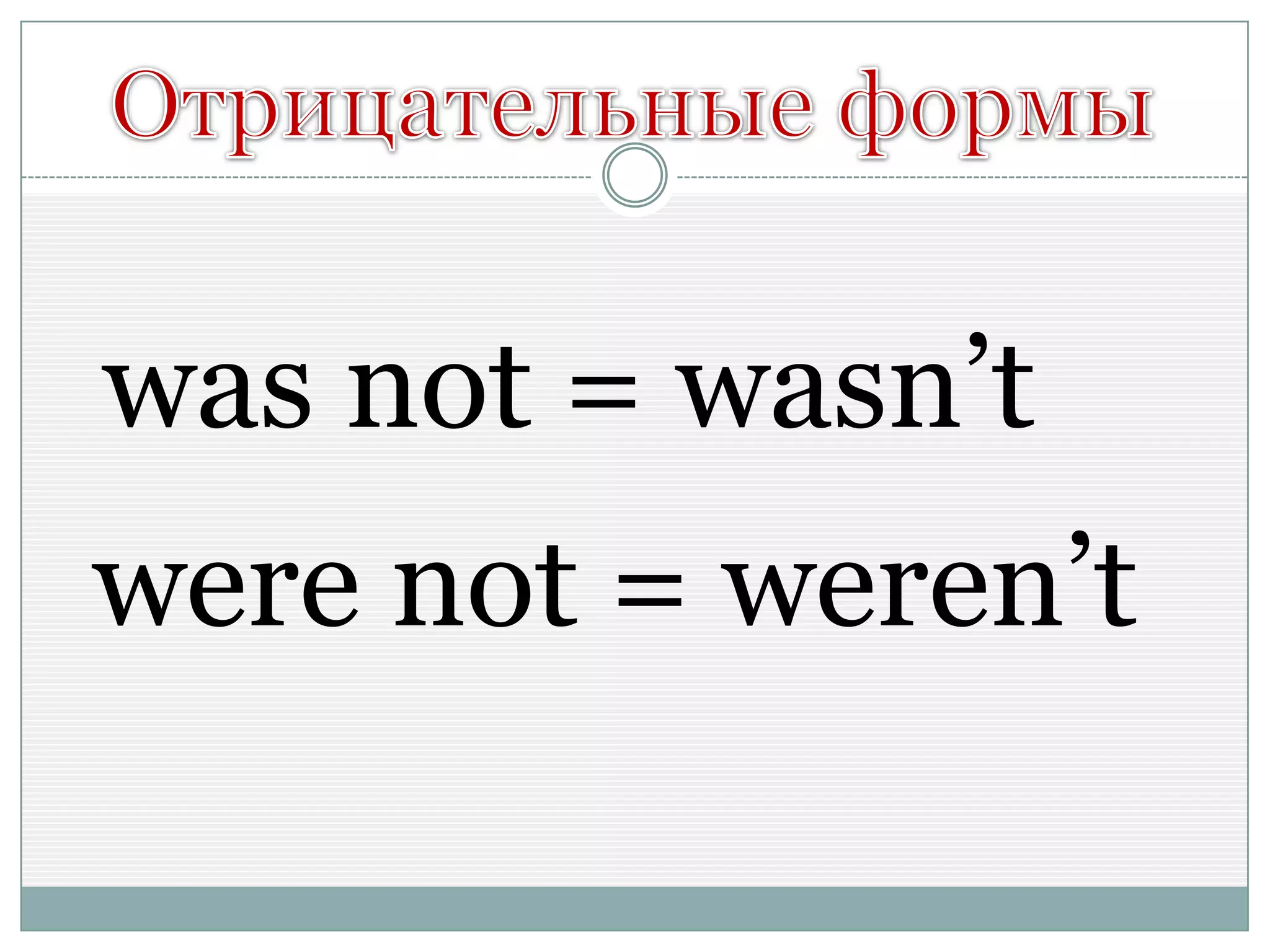 Отрицательные формы

was not = wasn’t

were not = weren’t